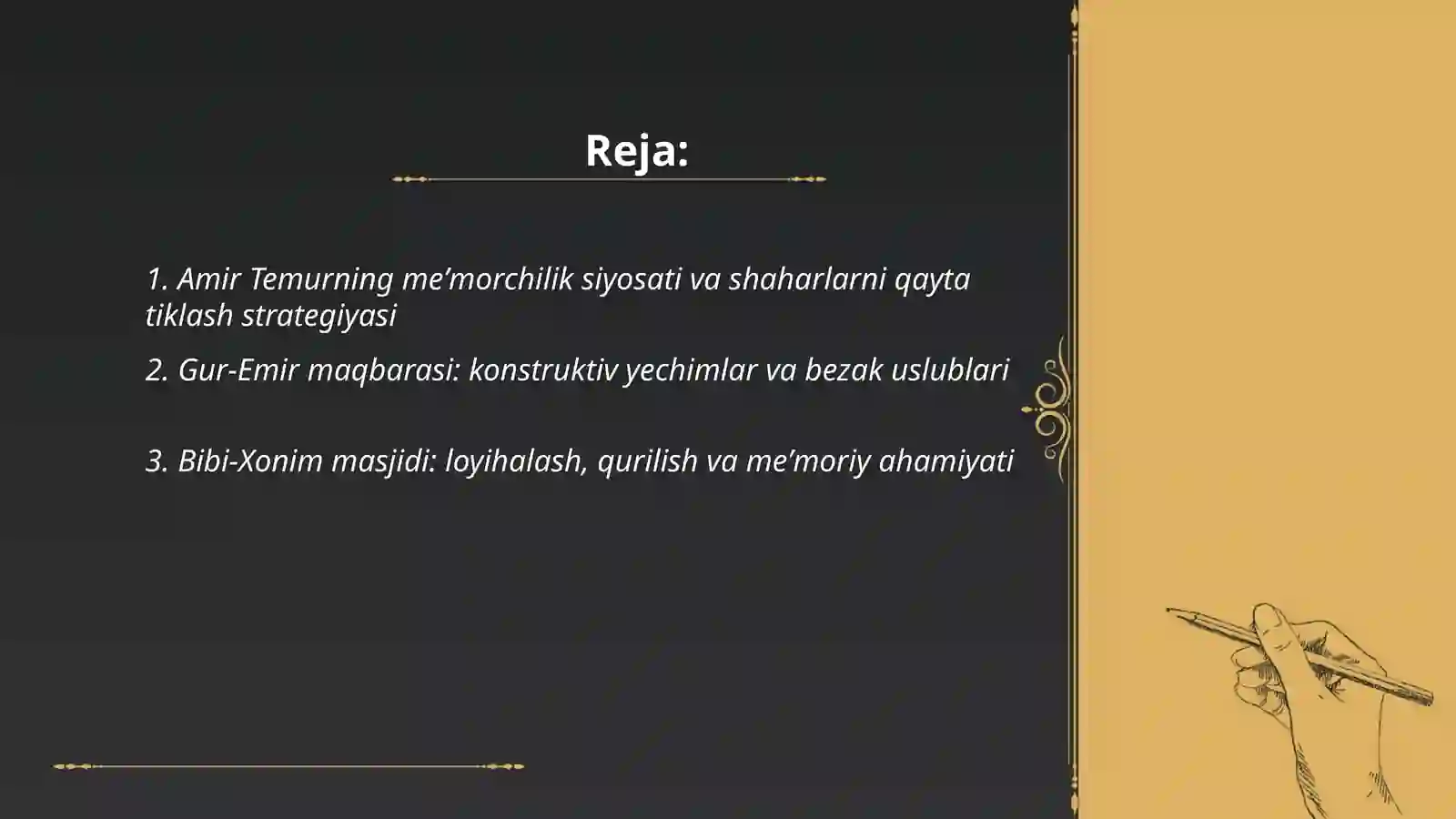 Reja:

1. Amir Temurning me’morchilik siyosati va shaharlarni qayta tiklash strategiyasi

2. Gur-Emir maqbarasi: konstruktiv yechimlar va bezak uslublari

3. Bibi-Xonim masjidi: loyihalash, qurilish va me’moriy ahamiyati